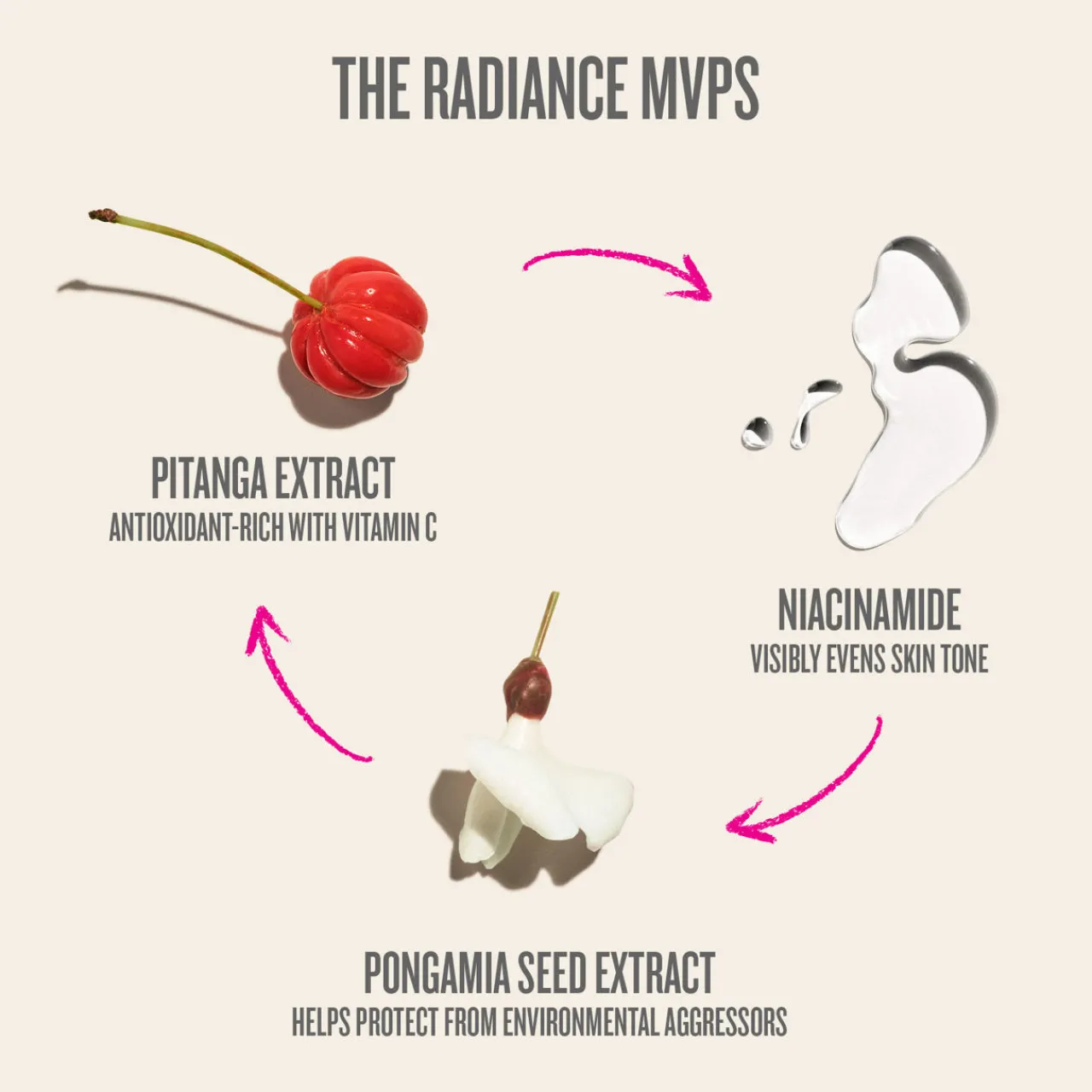 THE RADIANCE MVPS

PITANGA EXTRACT
ANTIOXIDANT-RICH WITH VITAMIN C

NIACINAMIDE
VISIBLY EVENS SKIN TONE

PONGAMIA SEED EXTRACT
HELPS PROTECT FROM ENVIRONMENTAL AGGRESSORS